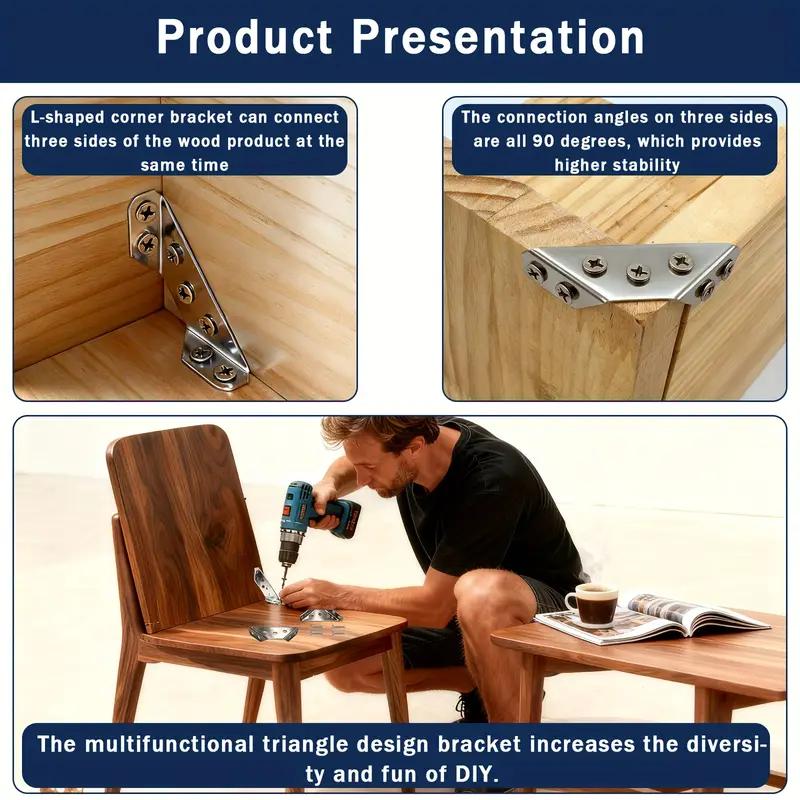 Product Presentation

L-shaped corner bracket can connect three sides of the wood product at the same time

The connection angles on three sides are all 90 degrees, which provides higher stability

The multifunctional triangle design bracket increases the diversity and fun of DIY.